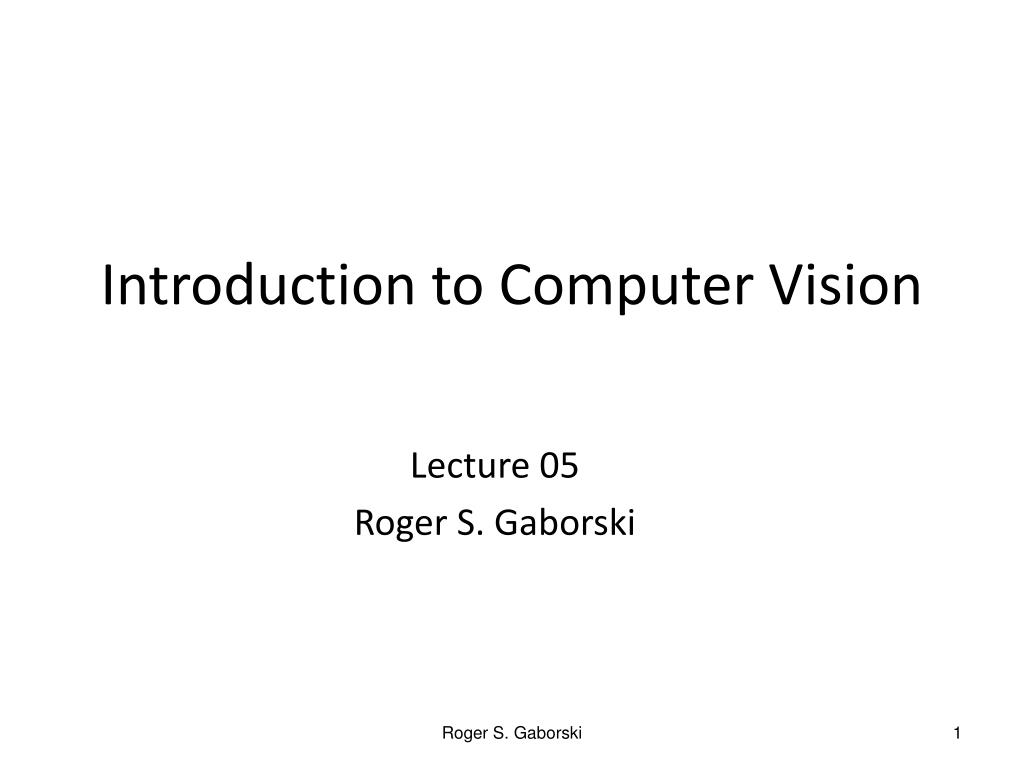 Introduction to Computer Vision

Lecture 05
Roger S. Gaborski

Roger S. Gaborski

1